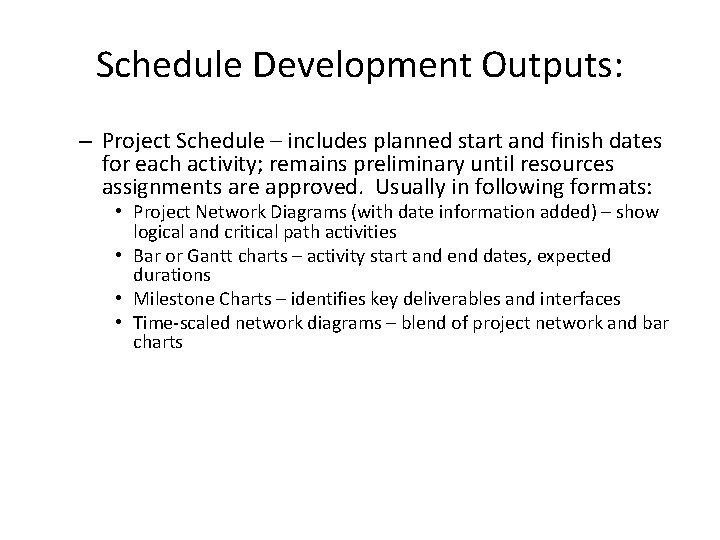 Schedule Development Outputs:

– Project Schedule – includes planned start and finish dates for each activity; remains preliminary until resources assignments are approved. Usually in following formats:

• Project Network Diagrams (with date information added) – show logical and critical path activities
• Bar or Gantt charts – activity start and end dates, expected durations
• Milestone Charts – identifies key deliverables and interfaces
• Time-scaled network diagrams – blend of project network and bar charts